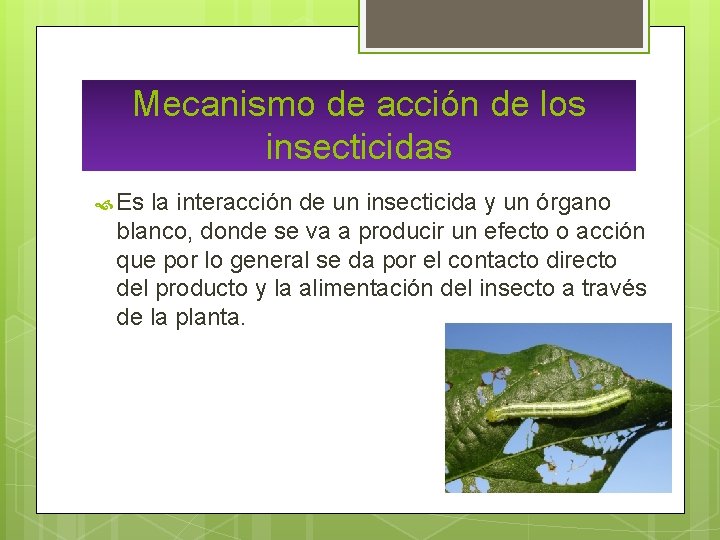 Mecanismo de acción de los insecticidas

Es la interacción de un insecticida y un órgano blanco, donde se va a producir un efecto o acción que por lo general se da por el contacto directo del producto y la alimentación del insecto a través de la planta.